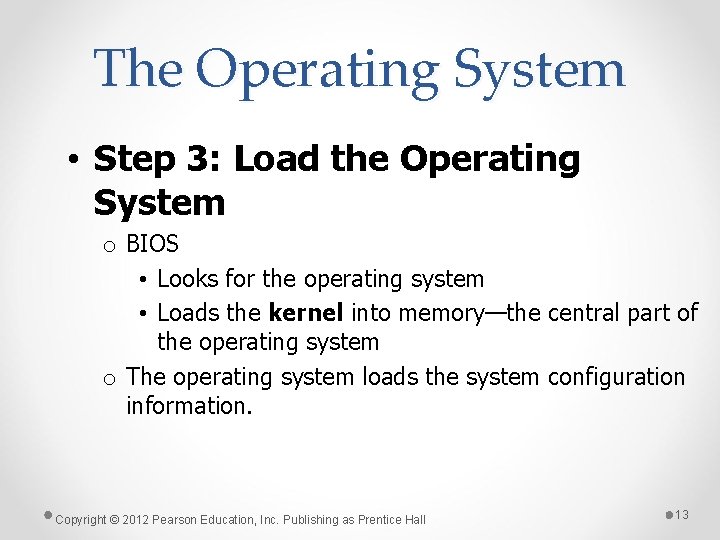 The Operating System

• Step 3: Load the Operating System

o BIOS

• Looks for the operating system

• Loads the kernel into memory—the central part of the operating system

o The operating system loads the system configuration information.

Copyright © 2012 Pearson Education, Inc. Publishing as Prentice Hall

13